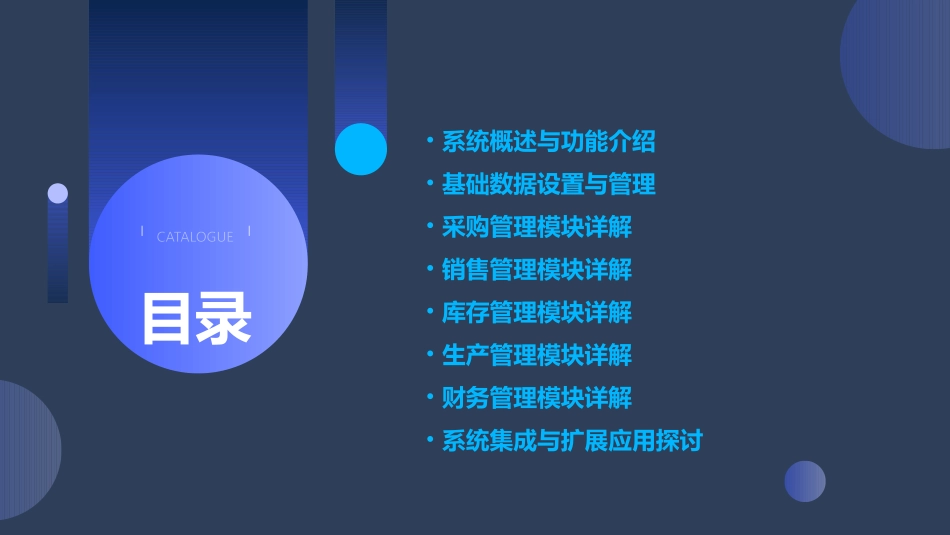 CATALOGUE

目录

• 系统概述与功能介绍
• 基础数据设置与管理
• 采购管理模块详解
• 销售管理模块详解
• 库存管理模块详解
• 生产管理模块详解
• 财务管理模块详解
• 系统集成与扩展应用探讨